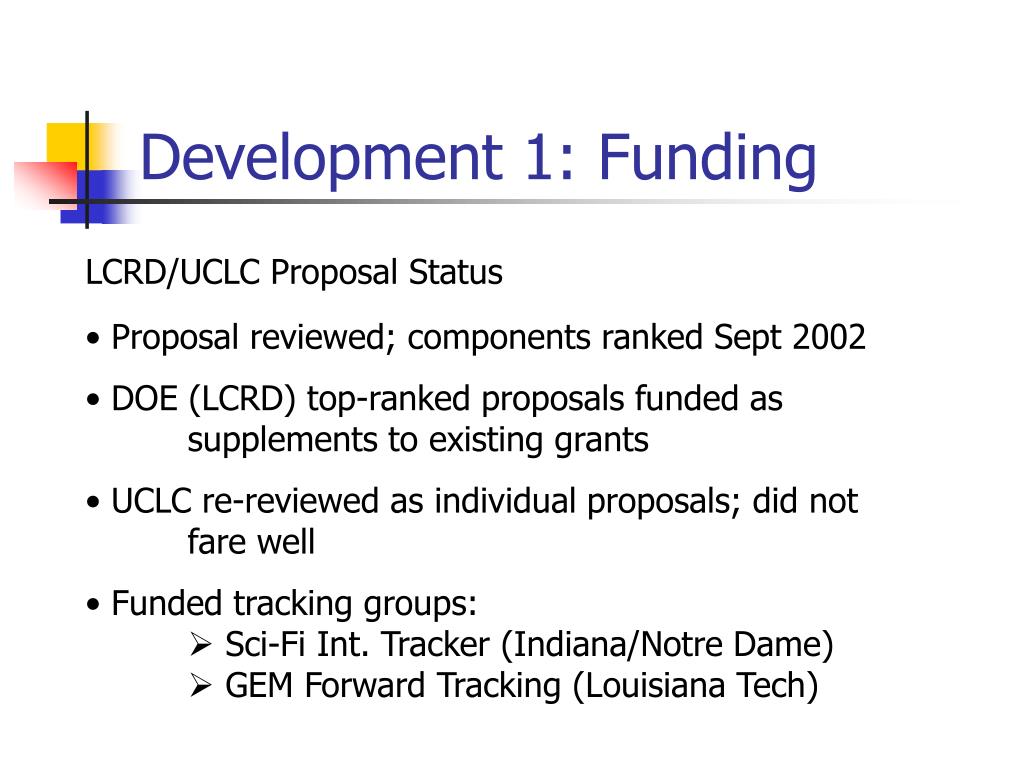 Development 1: Funding

LCRD/UCLC Proposal Status

• Proposal reviewed; components ranked Sept 2002

• DOE (LCRD) top-ranked proposals funded as supplements to existing grants

• UCLC re-reviewed as individual proposals; did not fare well

• Funded tracking groups:
➢ Sci-Fi Int. Tracker (Indiana/Notre Dame)
➢ GEM Forward Tracking (Louisiana Tech)